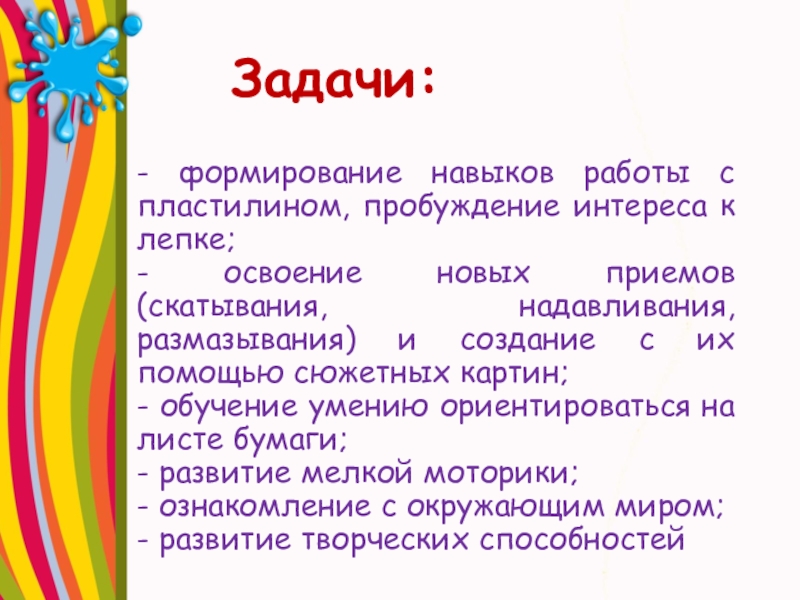 Задачи:

- формирование навыков работы с пластилином, пробуждение интереса к лепке;
- освоение новых приемов (скатывания, надавливания, размазывания) и создание с их помощью сюжетных картин;
- обучение умению ориентироваться на листе бумаги;
- развитие мелкой моторики;
- ознакомление с окружающим миром;
- развитие творческих способностей